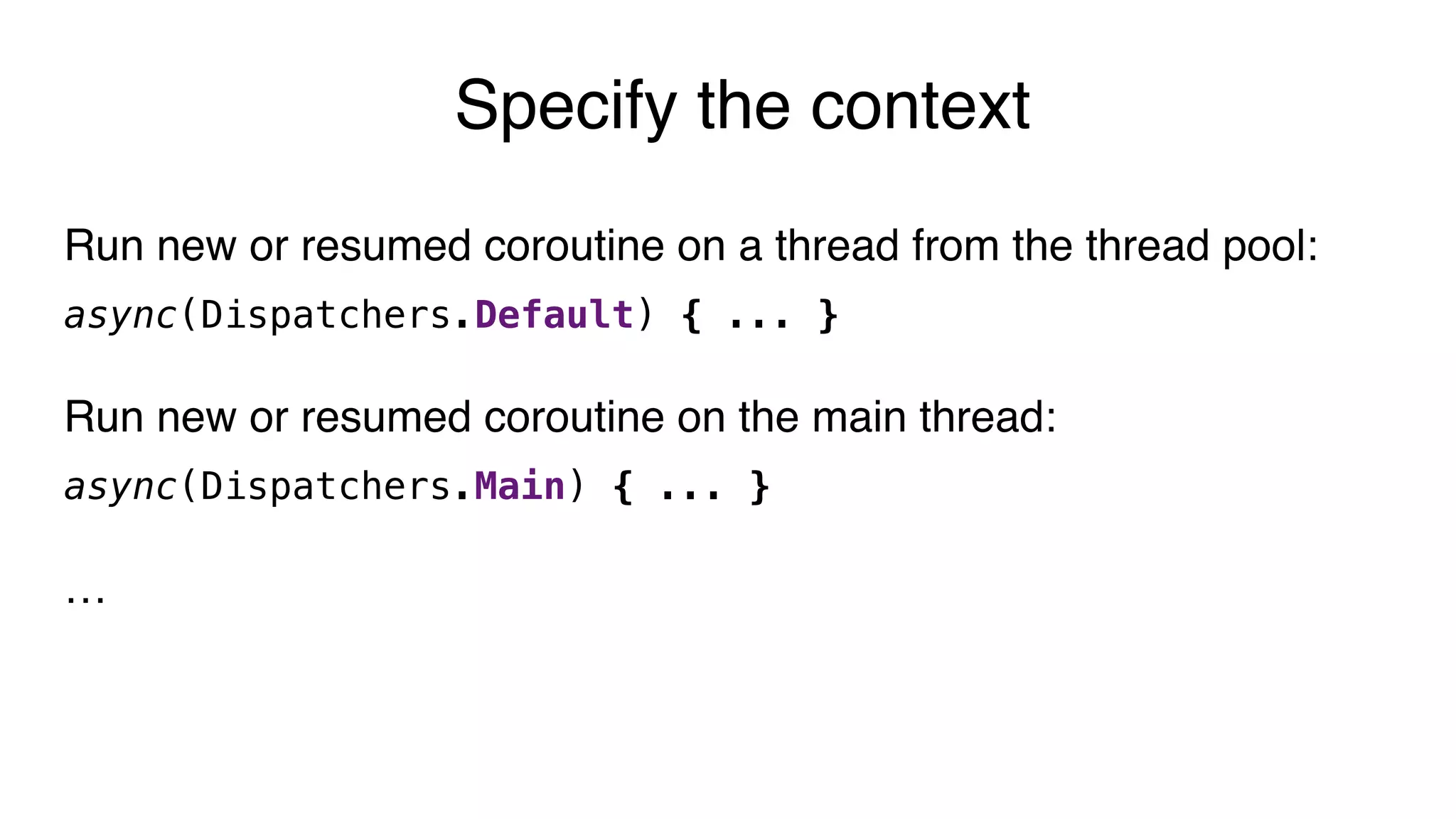 Specify the context

Run new or resumed coroutine on a thread from the thread pool:

async(Dispatchers.Default) { ... }

Run new or resumed coroutine on the main thread:

async(Dispatchers.Main) { ... }

...